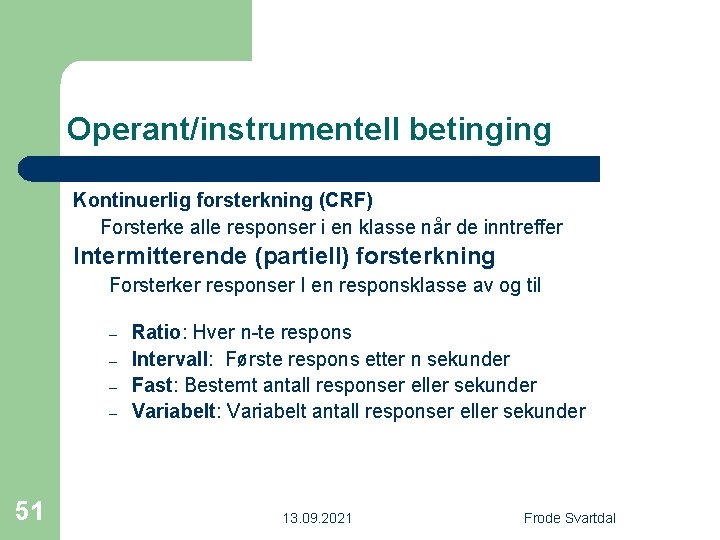 Operant/instrumentell betinging

Kontinuerlig forsterkning (CRF)

Forsterke alle responser i en klasse når de inntreffer

Intermitterende (partiell) forsterkning

Forsterker responser I en responsklasse av og til

– Ratio: Hver n-te respons
– Intervall: Første respons etter n sekunder
– Fast: Bestemt antall responser eller sekunder
– Variabelt: Variabelt antall responser eller sekunder

51

13.09.2021

Frode Svartdal